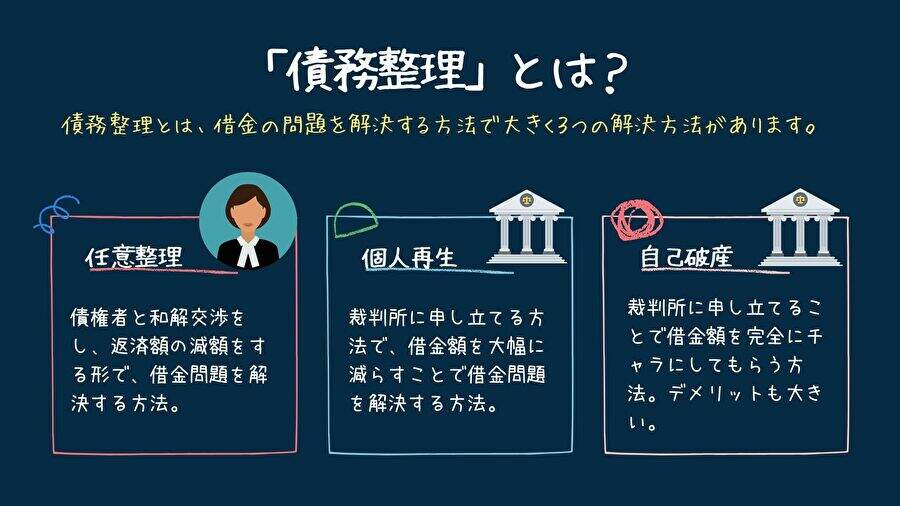 「債務整理」とは？

債務整理とは、借金の問題を解決する方法で大きく3つの解決方法があります。

任意整理

債権者と和解交渉をし、返済額の減額をする形で、借金問題を解決する方法。

個人再生

裁判所に申し立てる方法で、借金額を大幅に減らすことで借金問題を解決する方法。

自己破産

裁判所に申し立てることで借金額を完全にチャラにしてもらう方法。デメリットも大きい。